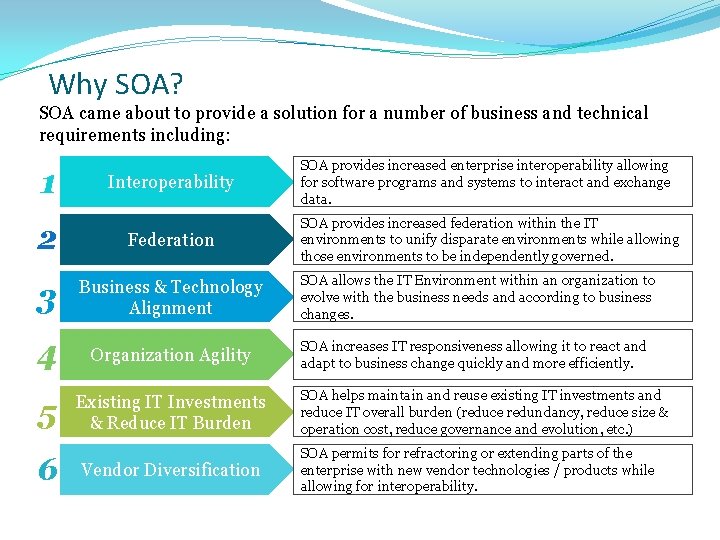 Why SOA?

SOA came about to provide a solution for a number of business and technical requirements including:

1 Interoperability

SOA provides increased enterprise interoperability allowing for software programs and systems to interact and exchange data.

2 Federation

SOA provides increased federation within the IT environments to unify disparate environments while allowing those environments to be independently governed.

3 Business & Technology Alignment

SOA allows the IT Environment within an organization to evolve with the business needs and according to business changes.

4 Organization Agility

SOA increases IT responsiveness allowing it to react and adapt to business change quickly and more efficiently.

5 Existing IT Investments & Reduce IT Burden

SOA helps maintain and reuse existing IT investments and reduce IT overall burden (reduce redundancy, reduce size & operation cost, reduce governance and evolution, etc.)

6 Vendor Diversification

SOA permits for refractoring or extending parts of the enterprise with new vendor technologies / products while allowing for interoperability.